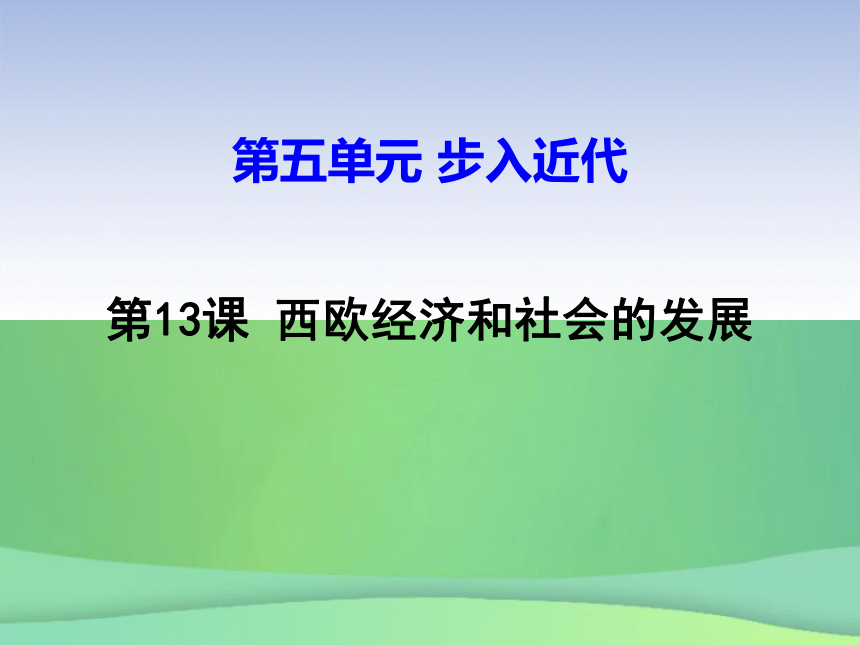 第五单元 步入近代

第13课 西欧经济和社会的发展